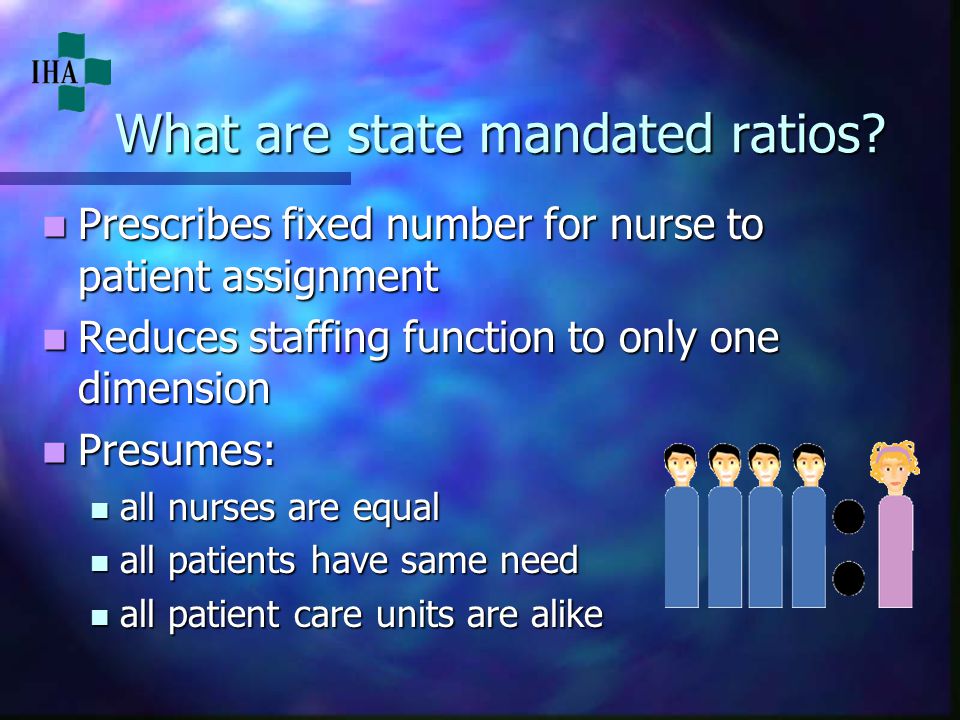 IHA

What are state mandated ratios?

Prescribes fixed number for nurse to patient assignment

Reduces staffing function to only one dimension

Presumes:

all nurses are equal

all patients have same need

all patient care units are alike